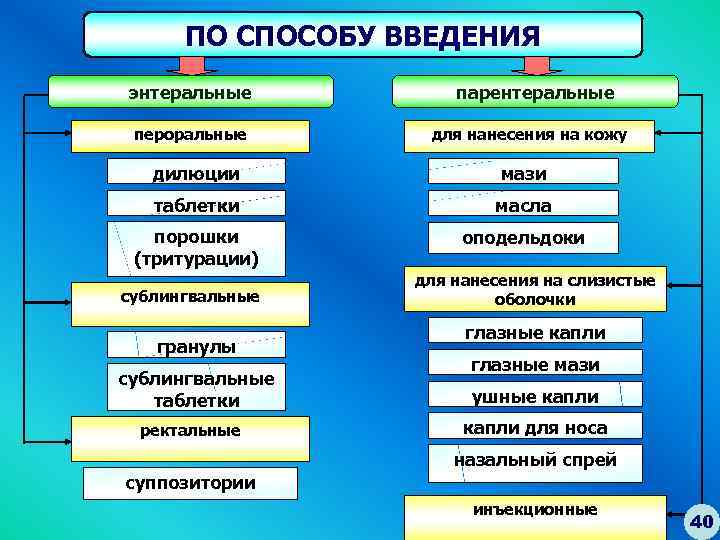 ПО СПОСОБУ ВВЕДЕНИЯ

энтеральные

пероральные

дилюции

таблетки

порошки (тритурации)

сублингвальные

гранулы

сублингвальные таблетки

ректальные

суппозитории

парентеральные

для нанесения на кожу

мази

масла

оподельдоки

для нанесения на слизистые оболочки

глазные капли

глазные мази

ушные капли

капли для носа

назальный спрей

инъекционные

40